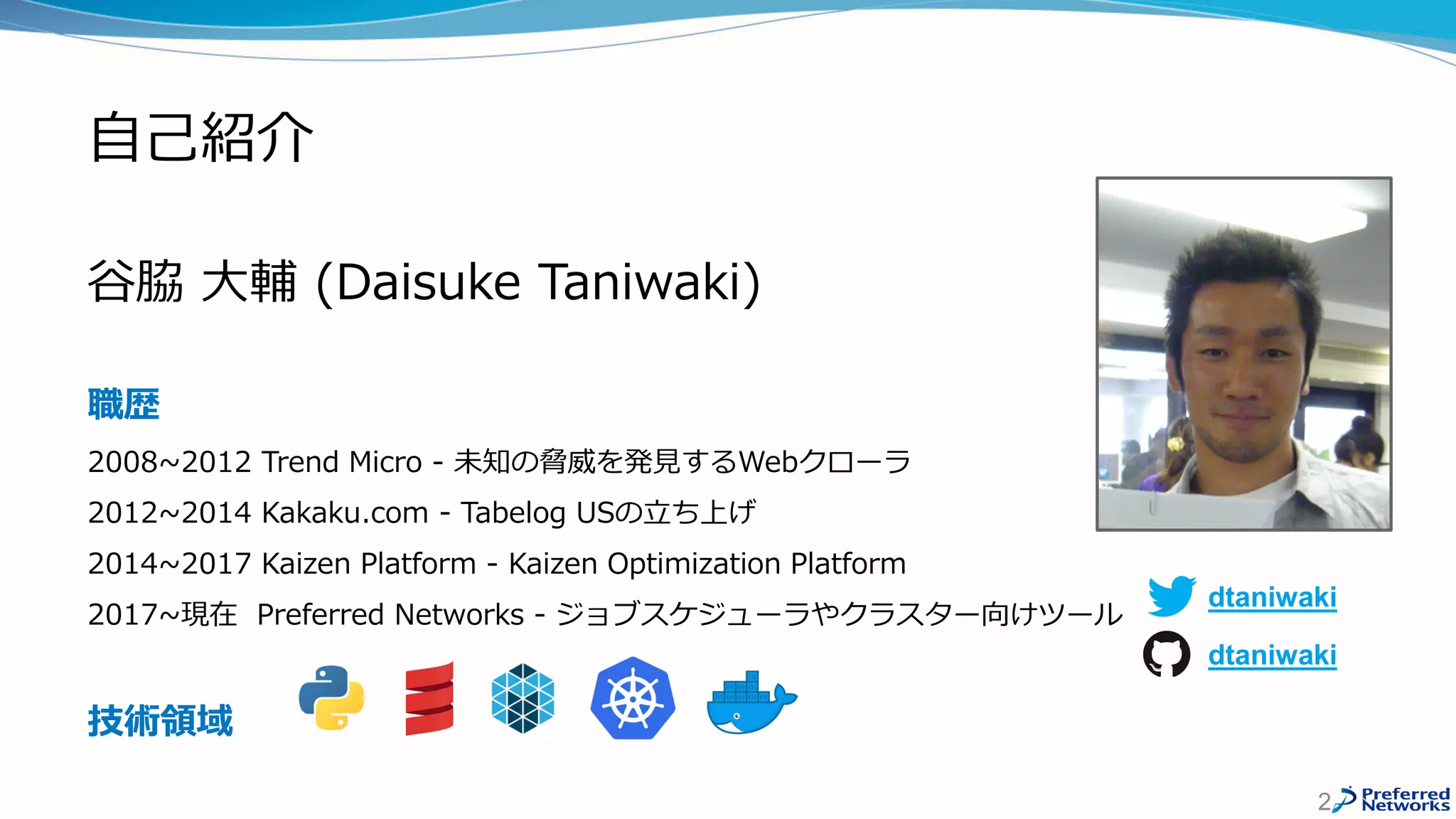 自己紹介

谷脇 大輔 (Daisuke Taniwaki)

職歴

2008~2012 Trend Micro - 未知の脅威を発見するWebクローラ

2012~2014 Kakaku.com - Tabelog USの立ち上げ

2014~2017 Kaizen Platform - Kaizen Optimization Platform

2017~現在 Preferred Networks - ジョブスケジューラやクラスター向けツール

技術領域

dtaniwaki

dtaniwaki

2

Preferred Networks